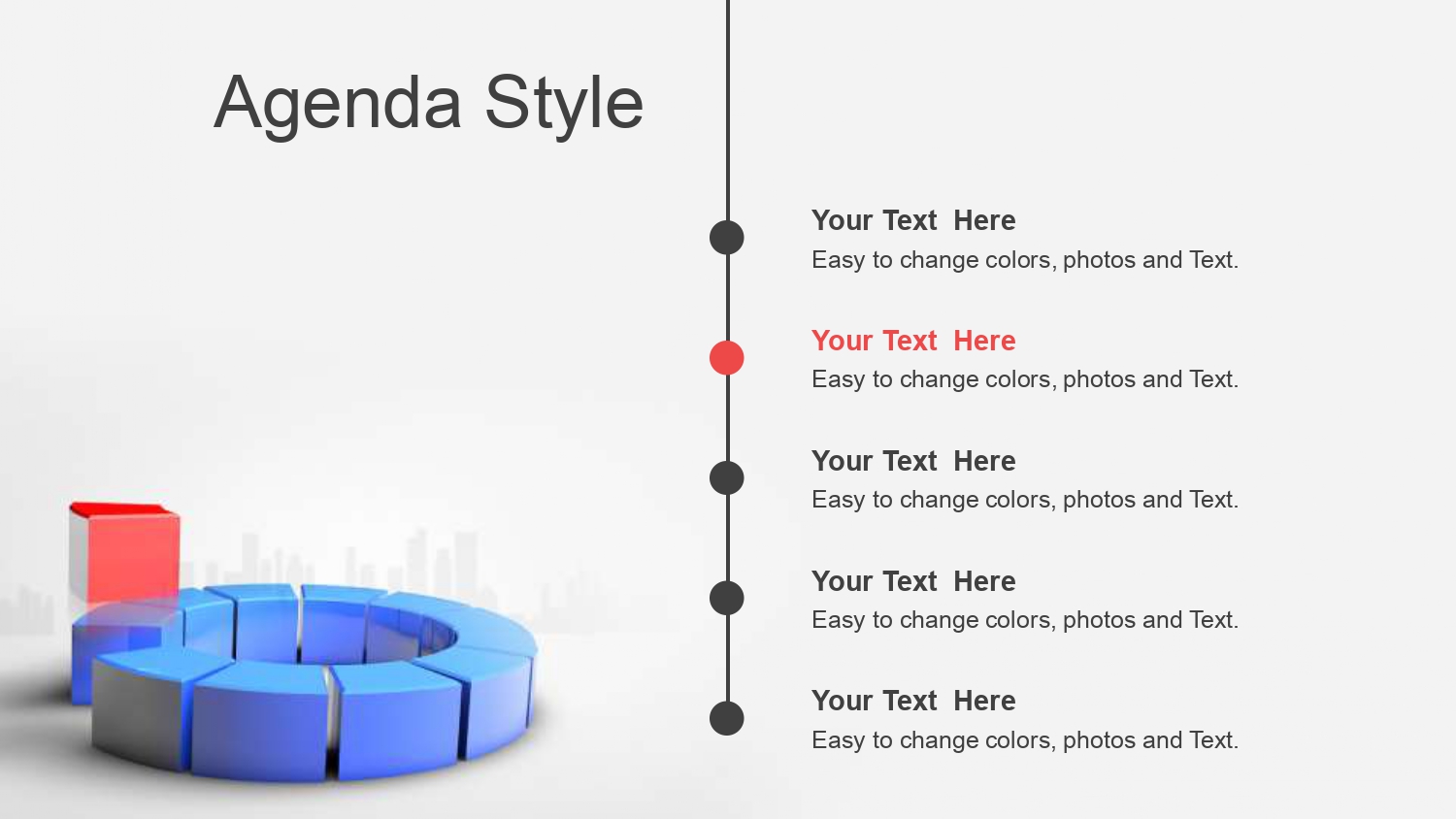 Agenda Style

Your Text Here
Easy to change colors, photos and Text.

Your Text Here
Easy to change colors, photos and Text.

Your Text Here
Easy to change colors, photos and Text.

Your Text Here
Easy to change colors, photos and Text.

Your Text Here
Easy to change colors, photos and Text.